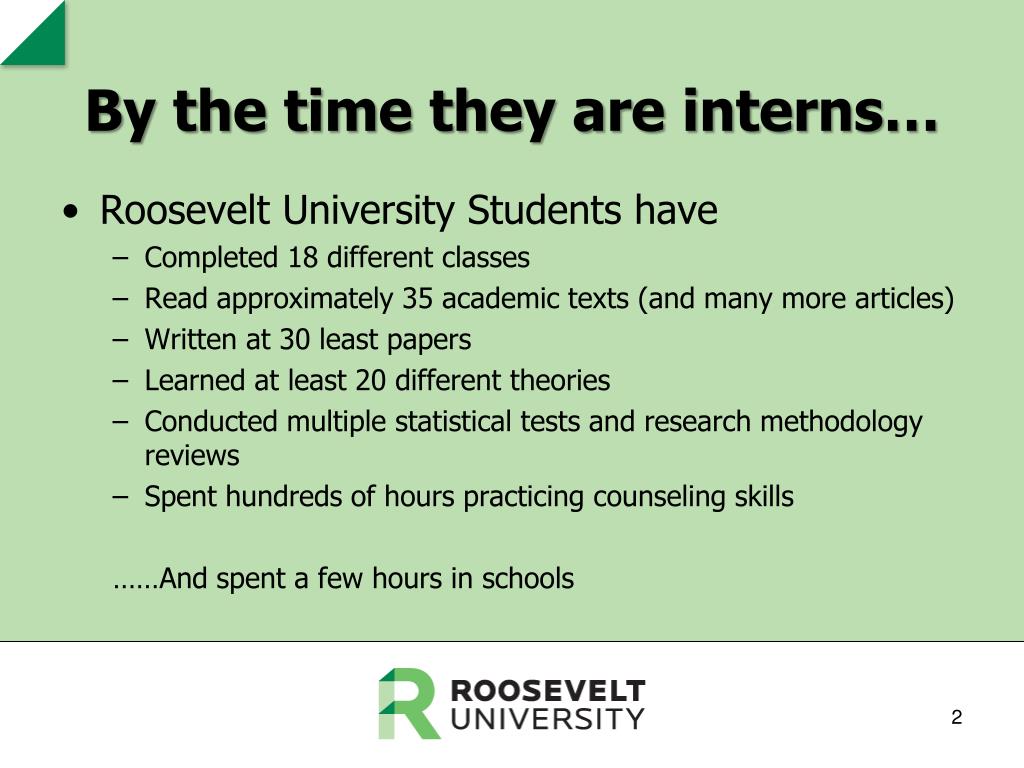 By the time they are interns…

• Roosevelt University Students have
– Completed 18 different classes
– Read approximately 35 academic texts (and many more articles)
– Written at 30 least papers
– Learned at least 20 different theories
– Conducted multiple statistical tests and research methodology reviews
– Spent hundreds of hours practicing counseling skills

……And spent a few hours in schools

ROOSEVELT UNIVERSITY

2